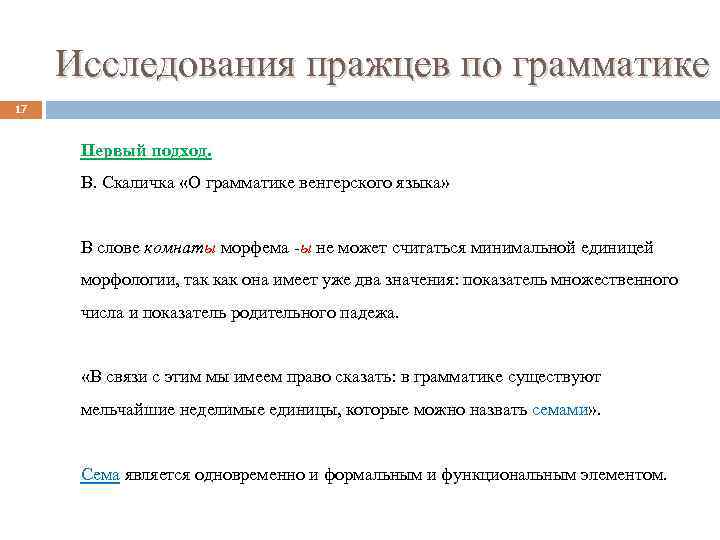 Исследования пражцев по грамматике

17

Первый подход.

В. Скаличка «О грамматике венгерского языка»

В слове комнаты морфема -ы не может считаться минимальной единицей морфологии, так как она имеет уже два значения: показатель множественного числа и показатель родительного падежа.

«В связи с этим мы имеем право сказать: в грамматике существуют мельчайшие неделимые единицы, которые можно назвать семами».

Сема является одновременно и формальным и функциональным элементом.